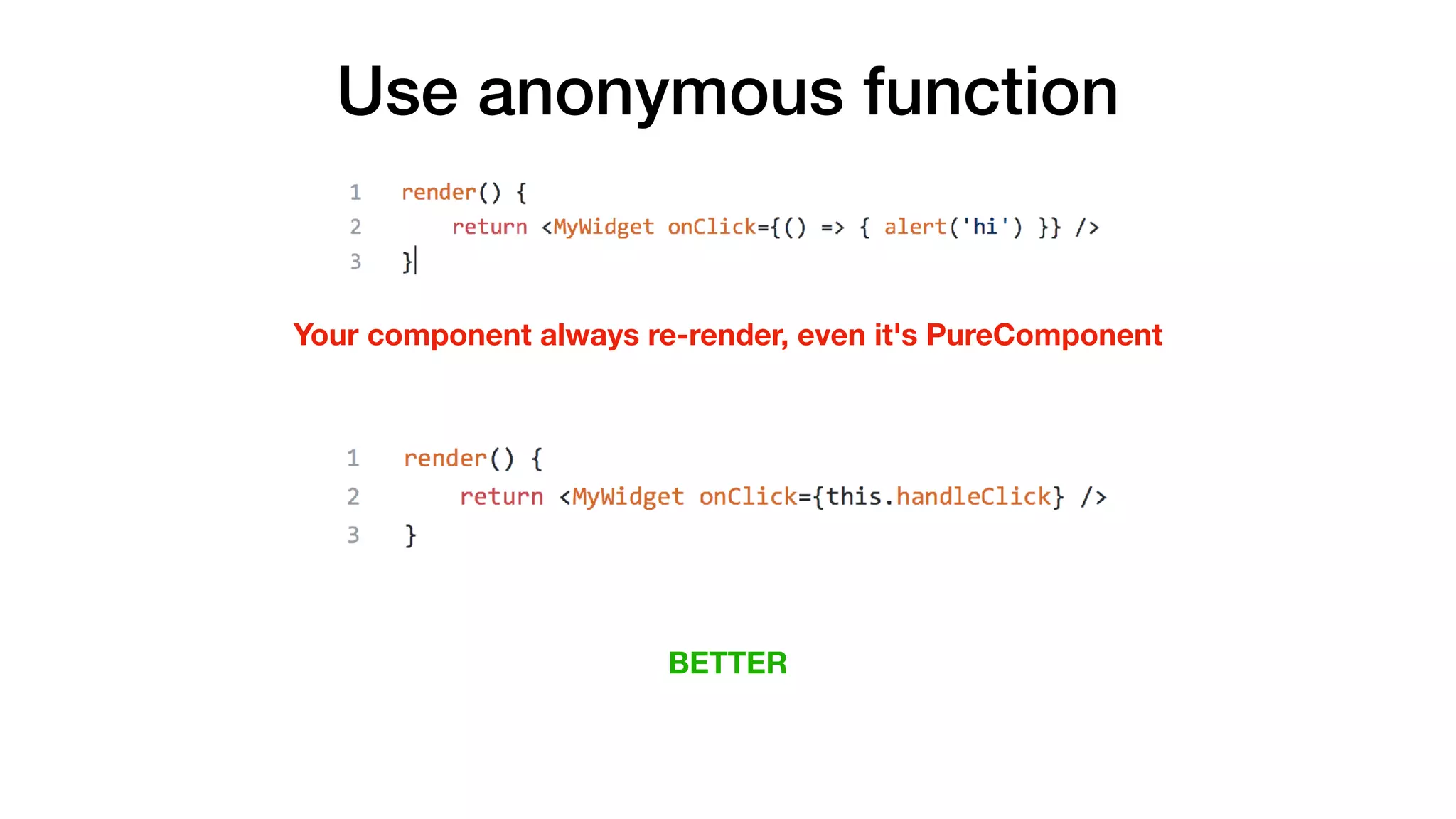 Use anonymous function

1 render() {
2 return <MyWidget onClick={() => { alert('hi') }} />
3 }

Your component always re-render, even it's PureComponent

1 render() {
2 return <MyWidget onClick={this.handleClick} />
3 }

BETTER